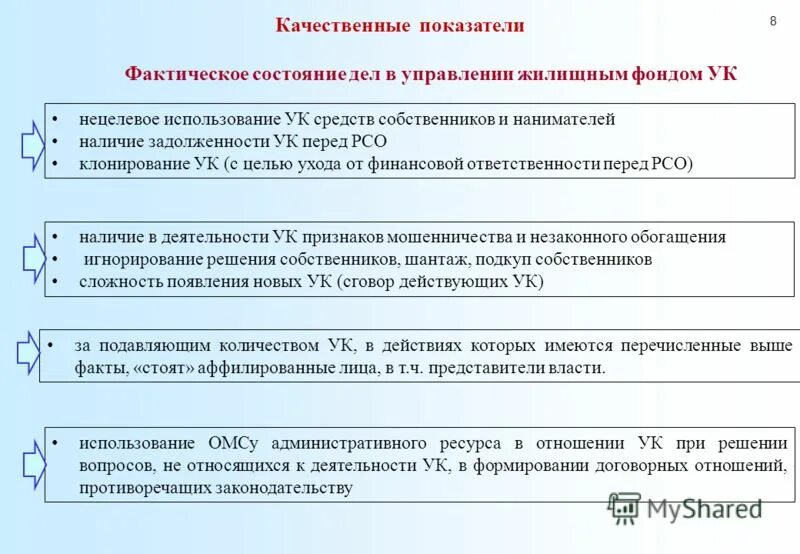 Качественные показатели

8

Фактическое состояние дел в управлении жилищным фондом УК

• нецелевое использование УК средств собственников и нанимателей
• наличие задолженности УК перед РСО
• клонирование УК (с целью ухода от финансовой ответственности перед РСО)

• наличие в деятельности УК признаков мошенничества и незаконного обогащения
• игнорирование решения собственников, шантаж, подкуп собственников
• сложность появления новых УК (сговор действующих УК)

• за подавляющим количеством УК, в действиях которых имеются перечисленные выше факты, «стоят» аффилированные лица, в т.ч. представители власти.

• использование ОМСу административного ресурса в отношении УК при решении вопросов, не относящихся к деятельности УК, в формировании договорных отношений, противоречащих законодательству

MyShared